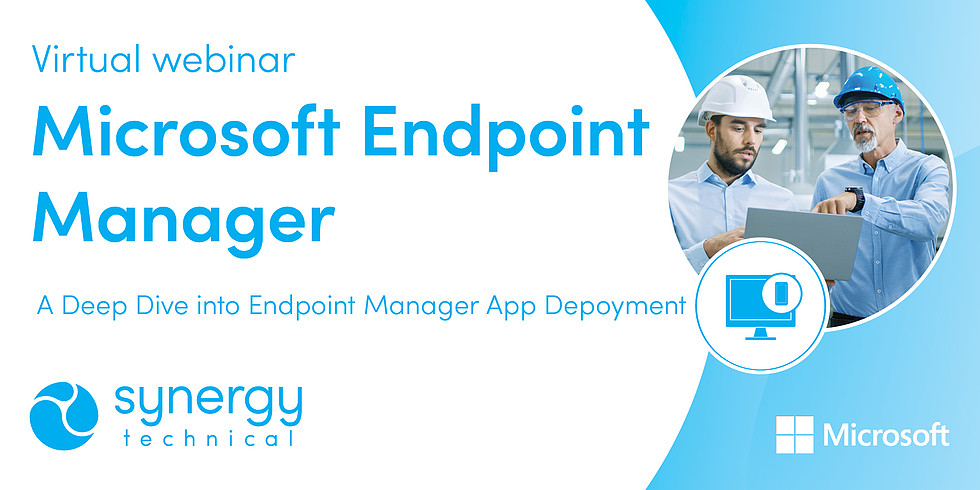 Virtual webinar

Microsoft Endpoint Manager

A Deep Dive into Endpoint Manager App Depoyment

synergy
technical

Microsoft